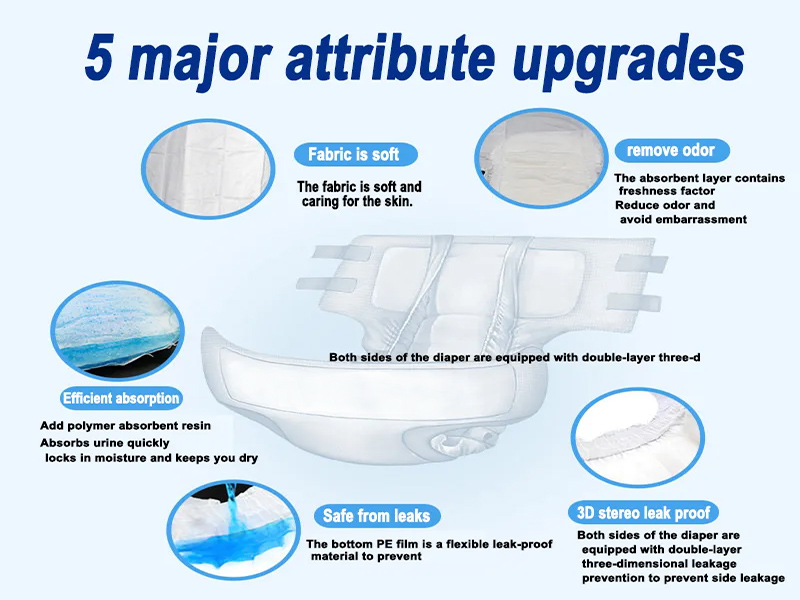 5 major attribute upgrades

Fabric is soft

The fabric is soft and caring for the skin.

remove odor

The absorbent layer contains freshness factor
Reduce odor and avoid embarrassment

Both sides of the diaper are equipped with double-layer three-d

Efficient absorption

Add polymer absorbent resin
Absorbs urine quickly locks in moisture and keeps you dry

Safe from leaks

The bottom PE film is a flexible leak-proof material to prevent

3D stereo leak proof

Both sides of the diaper are equipped with double-layer three-dimensional leakage prevention to prevent side leakage